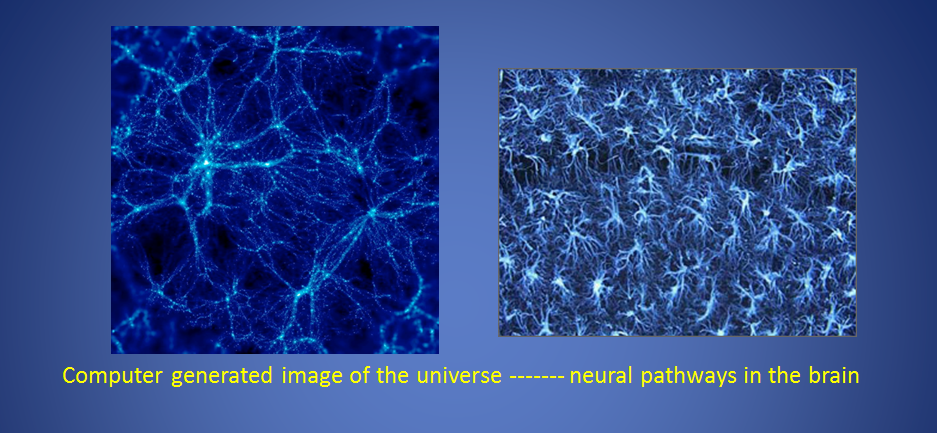 Computer generated image of the universe ------- neural pathways in the brain